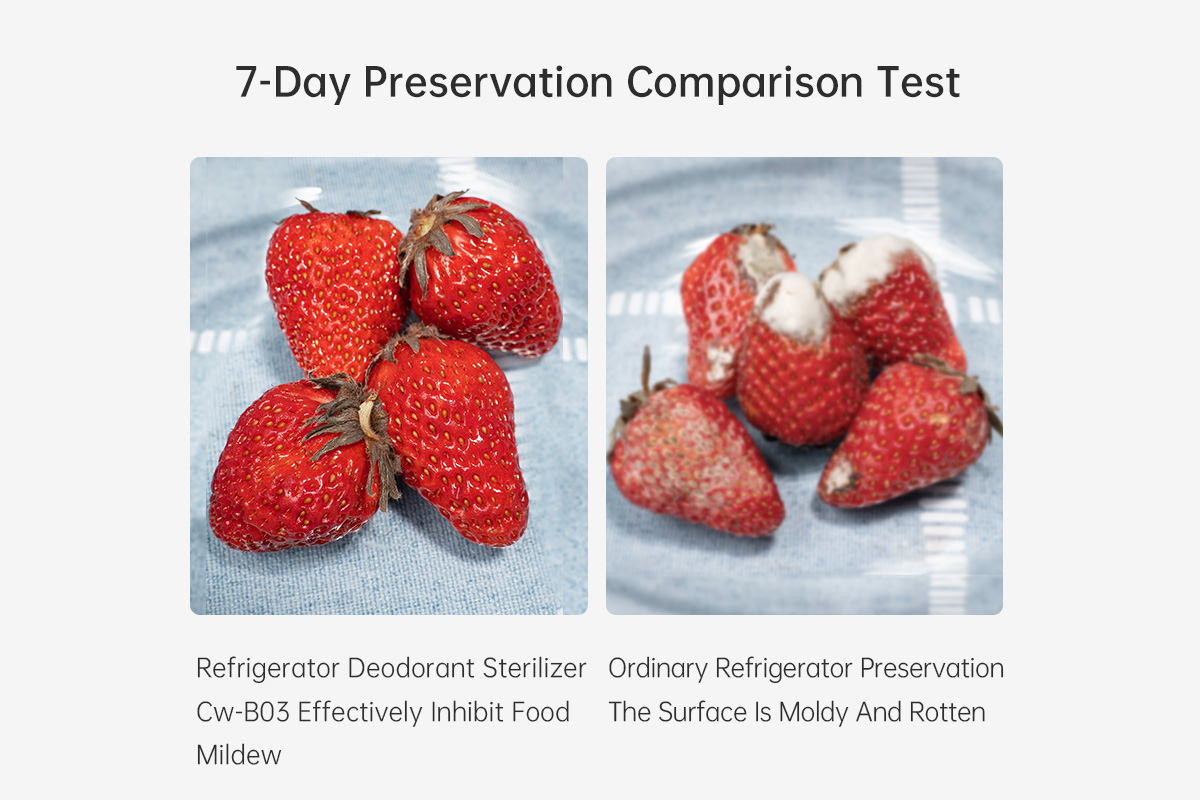 7-Day Preservation Comparison Test

Refrigerator Deodorant Sterilizer Cw-B03 Effectively Inhibit Food Mildew

Ordinary Refrigerator Preservation The Surface Is Moldy And Rotten